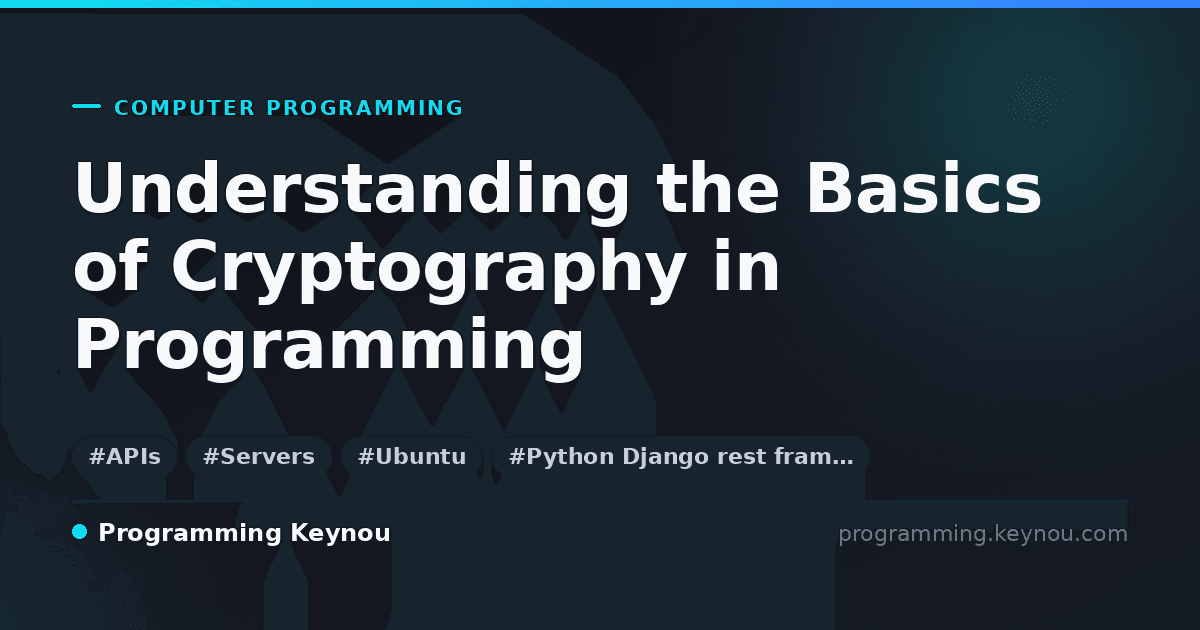 COMPUTER PROGRAMMING

Understanding the Basics of Cryptography in Programming

#APIs #Servers #Ubuntu #Python Django rest fram…

Programming Keynou

programming.keynou.com